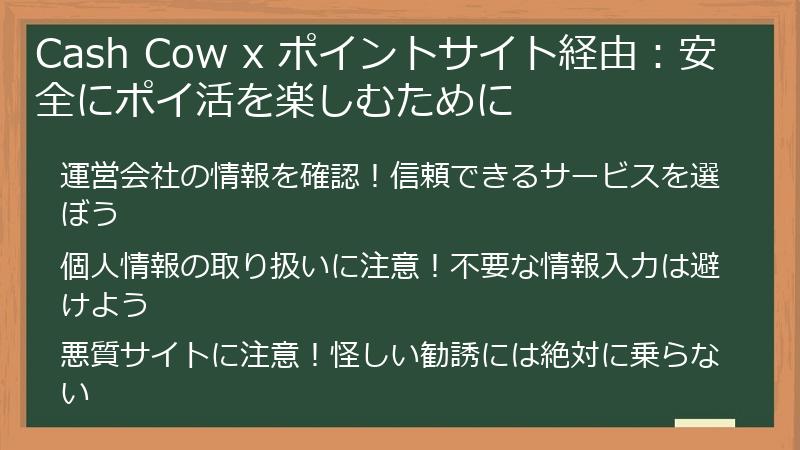 Cash Cow x ポイントサイト経由：安全にポイ活を楽しむために

運営会社の情報を確認！信頼できるサービスを選ぼう

個人情報の取り扱いに注意！不要な情報入力は避けよう

悪質サイトに注意！怪しい勧誘には絶対に乗らない